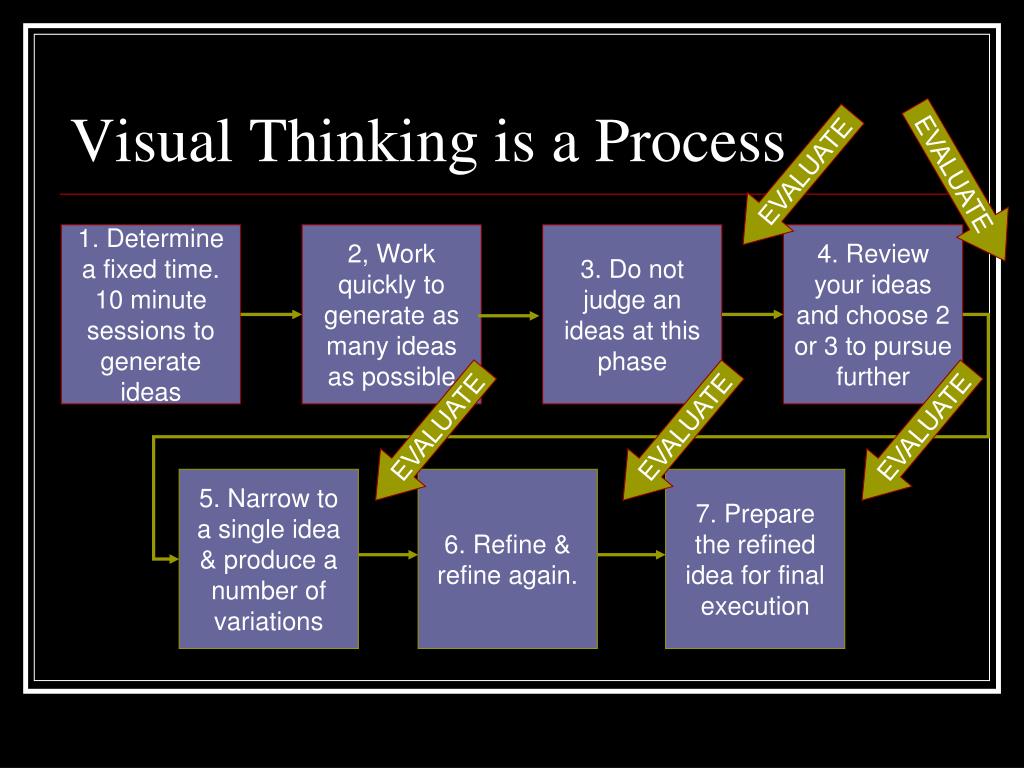 Visual Thinking is a Process

EVALUATE

EVALUATE

1. Determine a fixed time. 10 minute sessions to generate ideas

2, Work quickly to generate as many ideas as possible

3. Do not judge an ideas at this phase

4. Review your ideas and choose 2 or 3 to pursue further

EVALUATE

EVALUATE

EVALUATE

5. Narrow to a single idea & produce a number of variations

6. Refine & refine again.

7. Prepare the refined idea for final execution